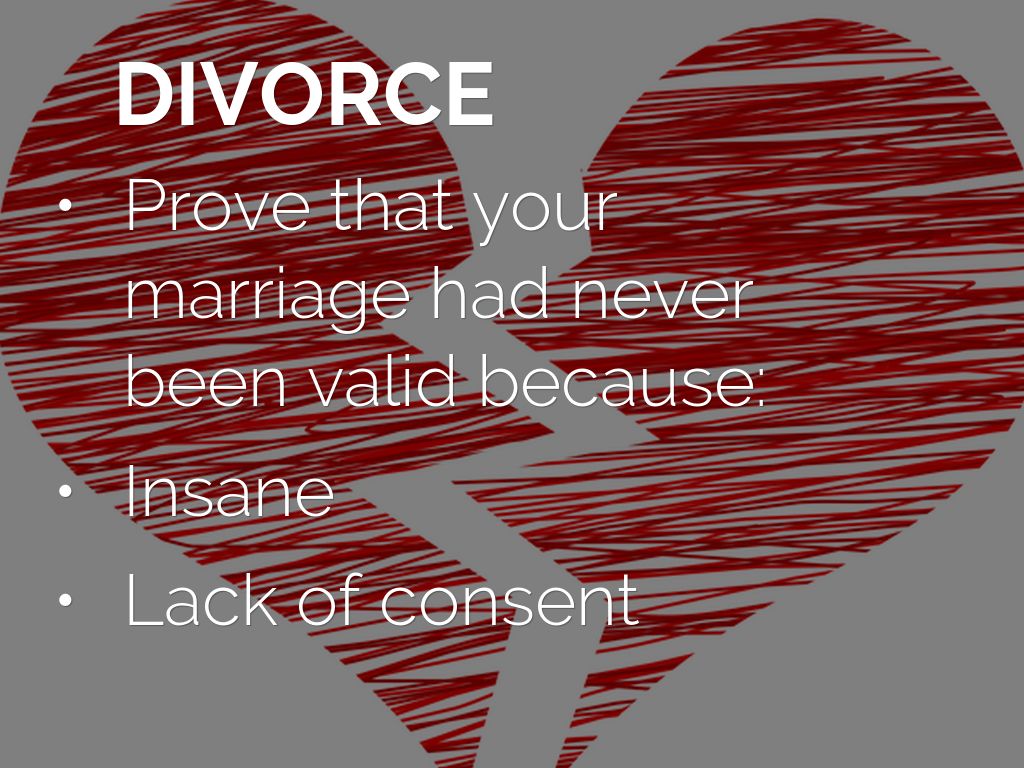 DIVORCE

• Prove that your marriage had never been valid because:
• Insane
• Lack of consent